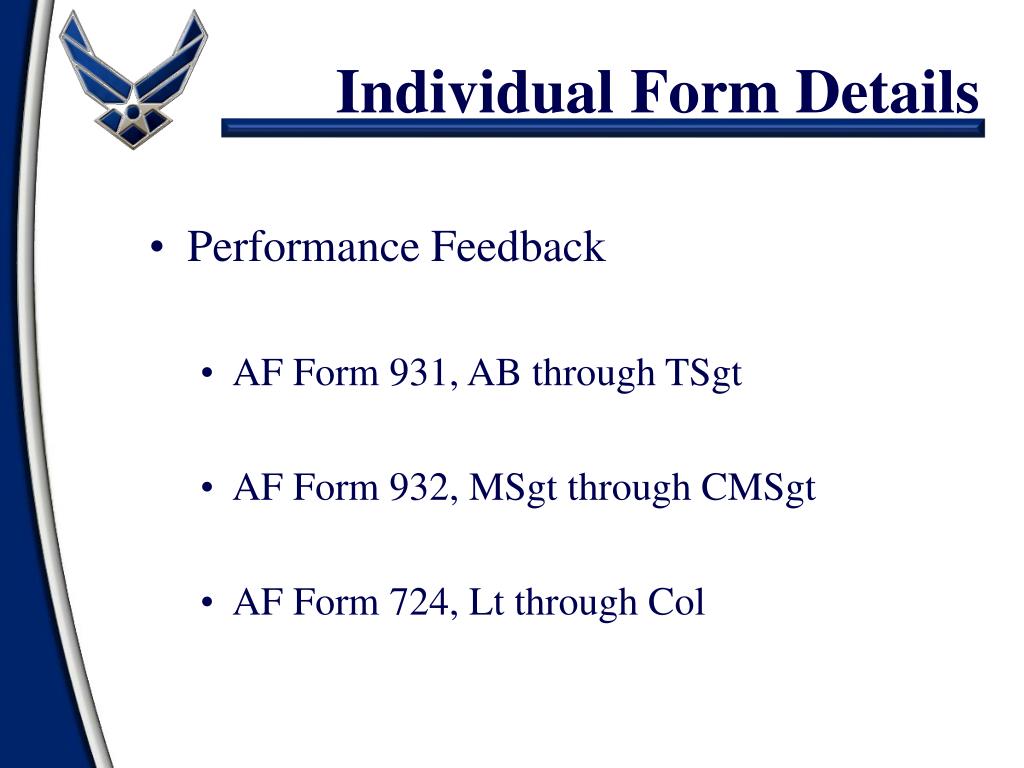 Individual Form Details

• Performance Feedback

• AF Form 931, AB through TSgt

• AF Form 932, MSgt through CMSgt

• AF Form 724, Lt through Col